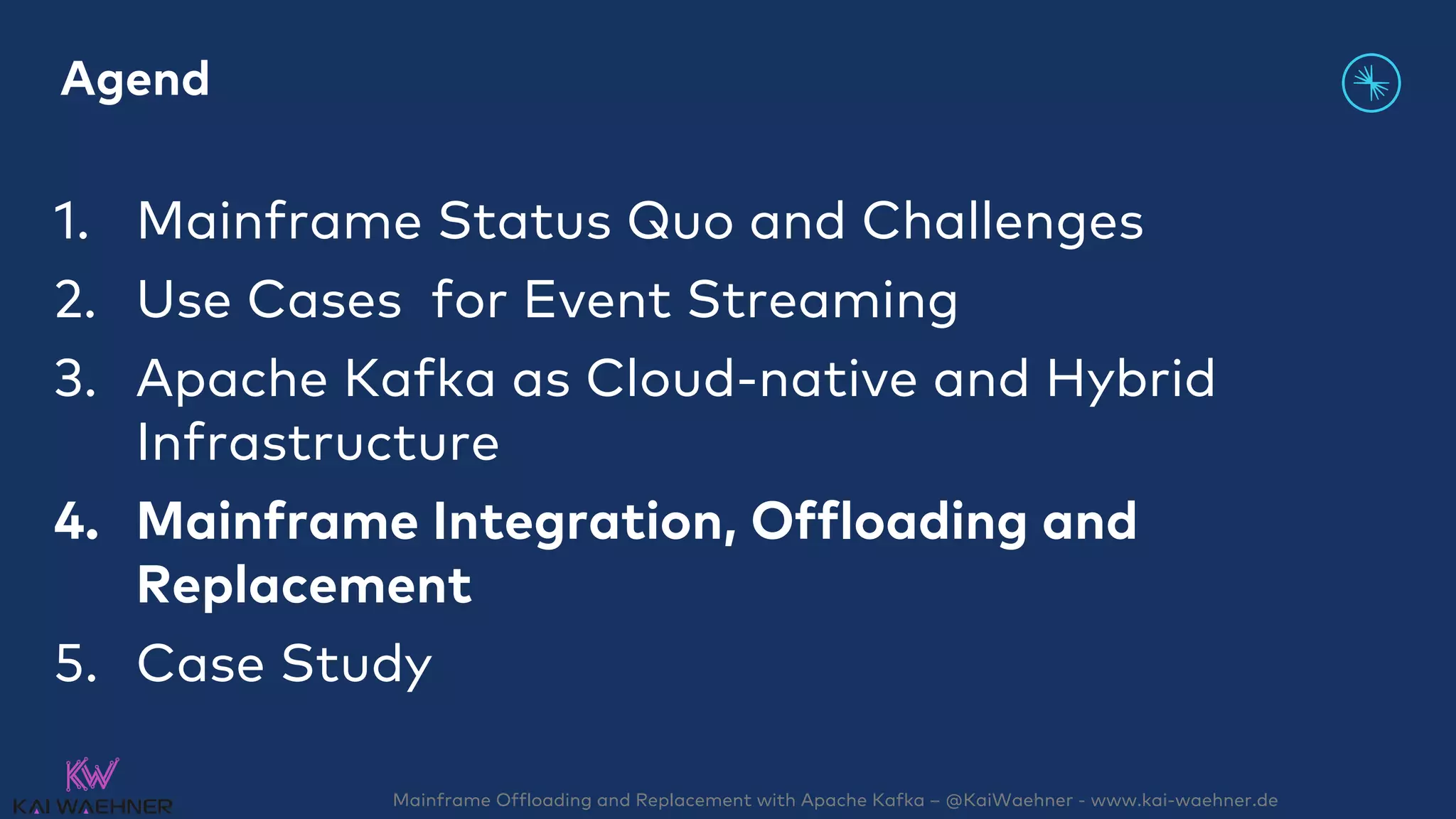 Agend

1. Mainframe Status Quo and Challenges
2. Use Cases for Event Streaming
3. Apache Kafka as Cloud-native and Hybrid Infrastructure
4. Mainframe Integration, Offloading and Replacement
5. Case Study

KW
KAI WAEHNER

Mainframe Offloading and Replacement with Apache Kafka – @KaiWaehner - www.kai-waehner.de